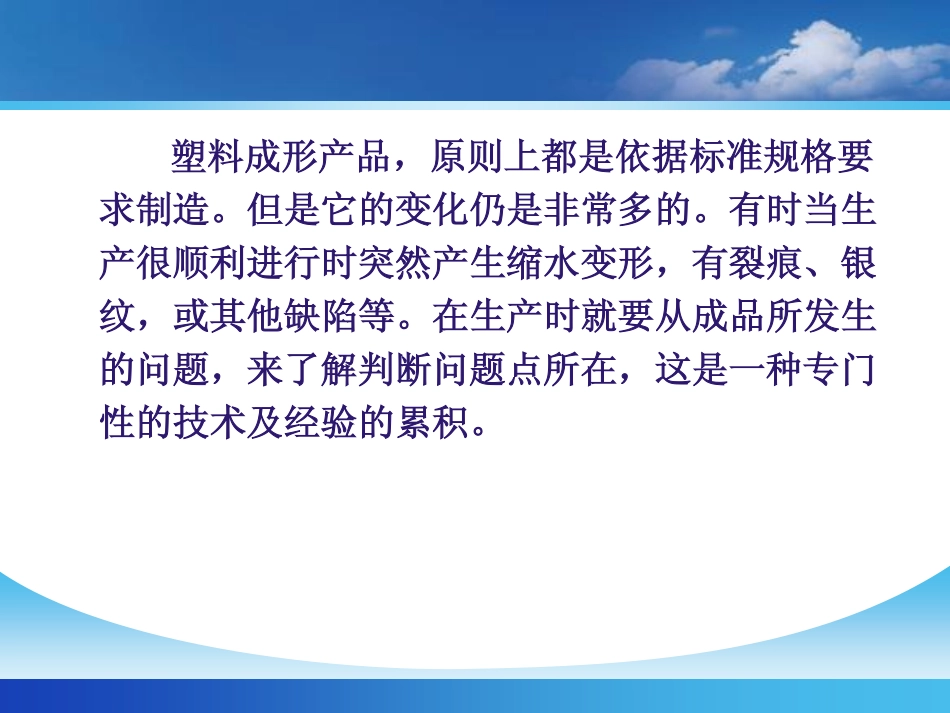 塑料成形产品，原则上都是依据标准规格要求制造。但是它的变化仍是非常多的。有时当生产很顺利进行时突然产生缩水变形，有裂痕、银纹，或其他缺陷等。在生产时就要从成品所发生的问题，来了解判断问题点所在，这是一种专门性的技术及经验的累积。